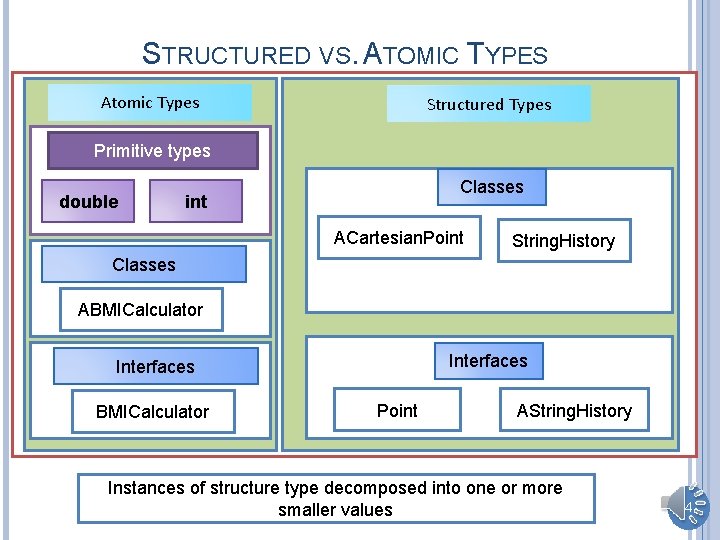 STRUCTURED VS. ATOMIC TYPES

Atomic Types

Primitive types

double

int

Classes

ABMICalculator

Interfaces

BMICalculator

Structured Types

Classes

ACartesianPoint

StringHistory

Interfaces

Point

AStringHistory

Instances of structure type decomposed into one or more smaller values

4